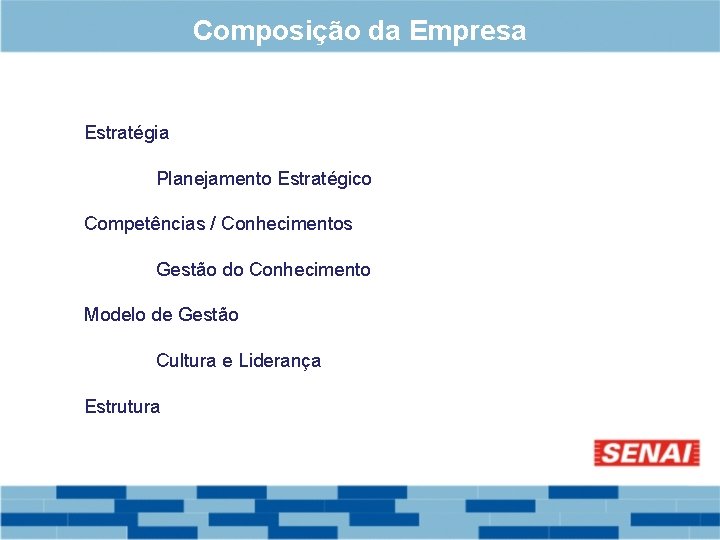 Composição da Empresa

Estratégia

Planejamento Estratégico

Competências / Conhecimentos

Gestão do Conhecimento

Modelo de Gestão

Cultura e Liderança

Estrutura

SENAI